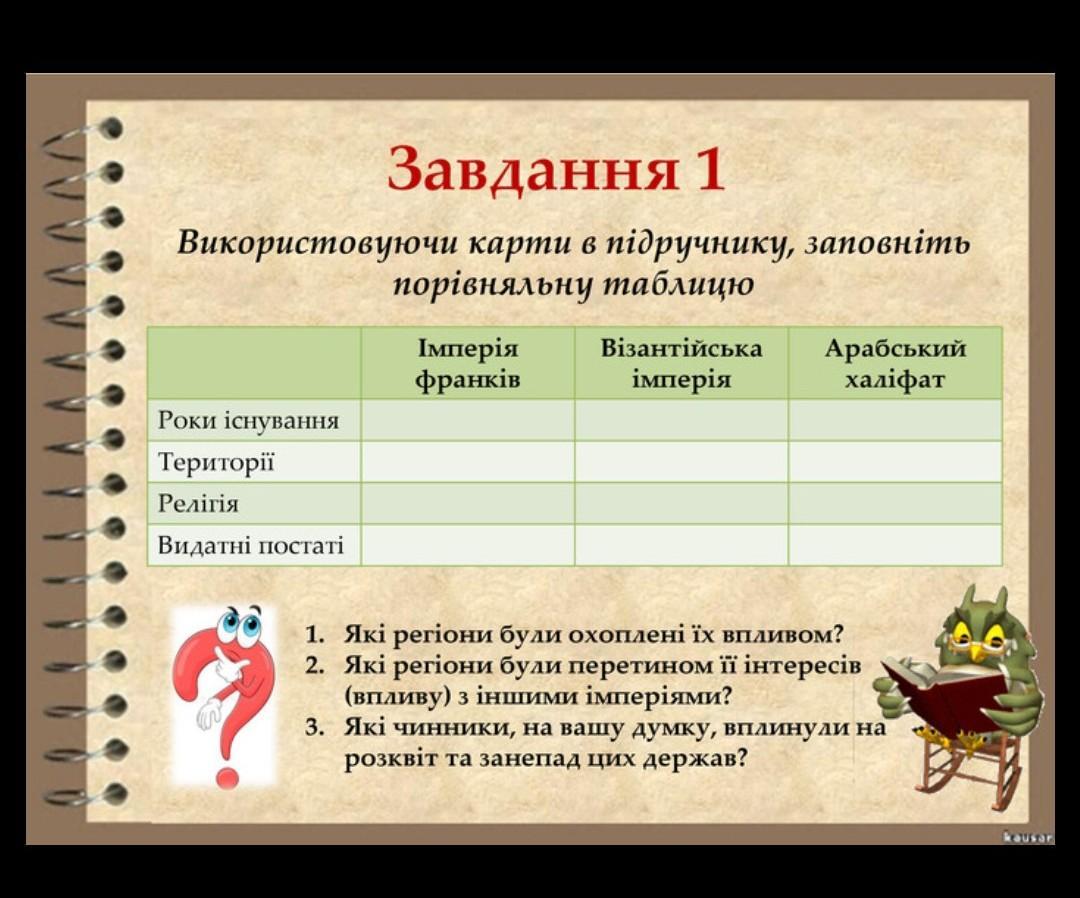 Завдання 1

Використовуючи карти в підручнику, заповніть порівняльну таблицю

| | Імперія франків | Візантійська імперія | Арабський халіфат |
|---|---|---|---|
| Роки існування | | | |
| Території | | | |
| Релігія | | | |
| Видатні постаті | | | |

1. Які регіони були охоплені їх впливом?
2. Які регіони були перетином її інтересів (впливу) з іншими імперіями?
3. Які чинники, на вашу думку, вплинули на розквіт та занепад цих держав?

kausar